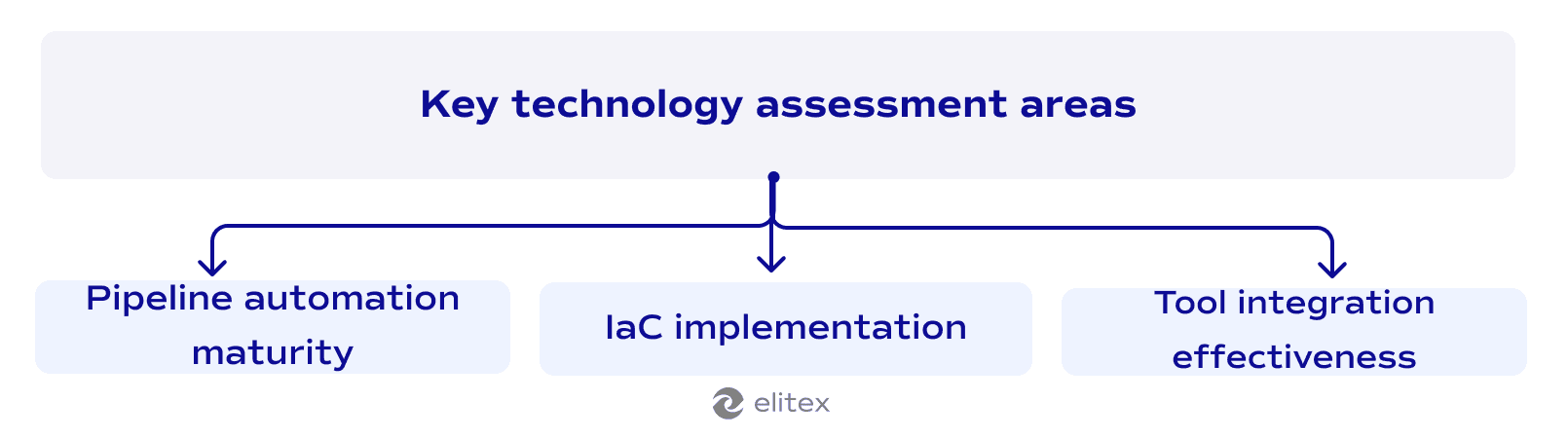 Key technology assessment areas

Pipeline automation maturity

IaC implementation

Tool integration effectiveness

elitex